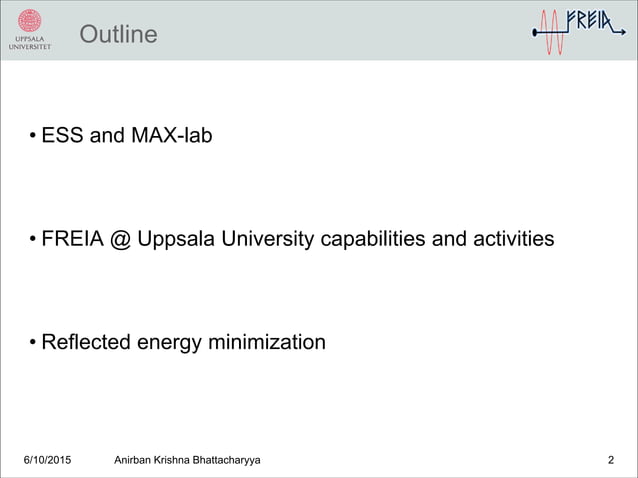 UPPSALA UNIVERSITET

Outline

FREIA

• ESS and MAX-lab

• FREIA @ Uppsala University capabilities and activities

• Reflected energy minimization

6/10/2015 Anirban Krishna Bhattacharyya 2